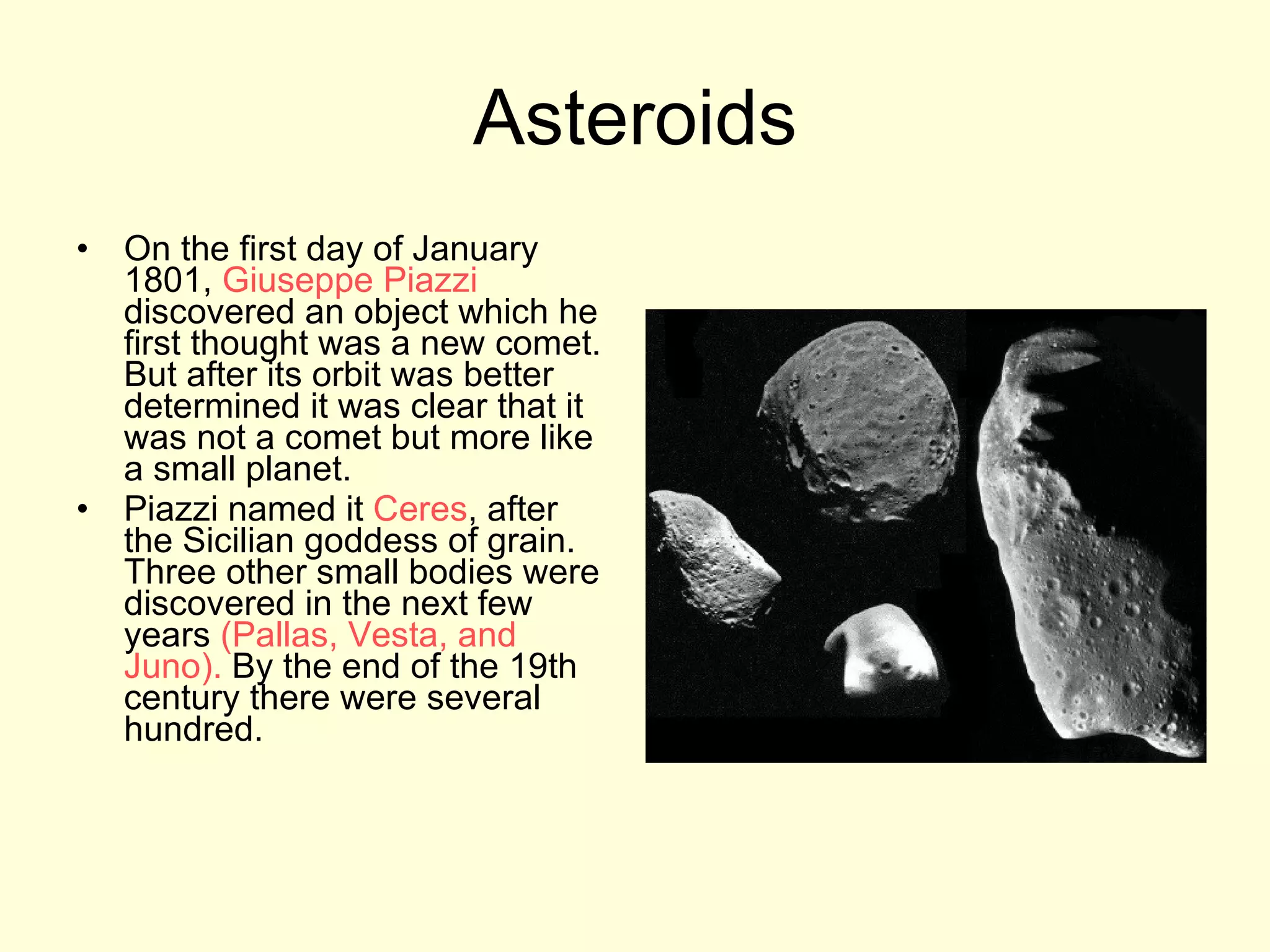 Asteroids

• On the first day of January 1801, Giuseppe Piazzi discovered an object which he first thought was a new comet. But after its orbit was better determined it was clear that it was not a comet but more like a small planet.

• Piazzi named it Ceres, after the Sicilian goddess of grain. Three other small bodies were discovered in the next few years (Pallas, Vesta, and Juno). By the end of the 19th century there were several hundred.